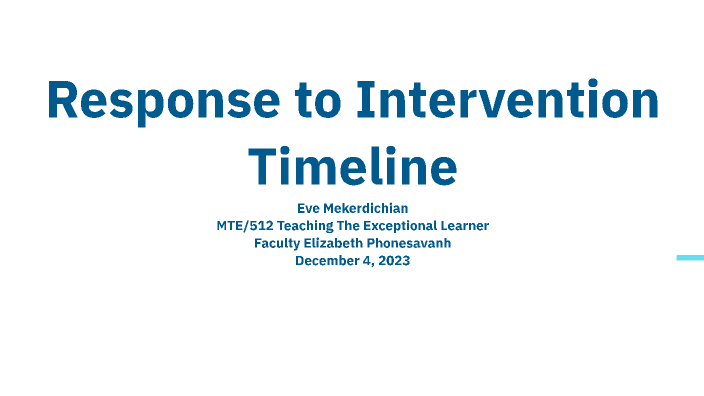 Response to Intervention Timeline

Eve Mekerdichian
MTE/512 Teaching The Exceptional Learner
Faculty Elizabeth Phonesavanh
December 4, 2023